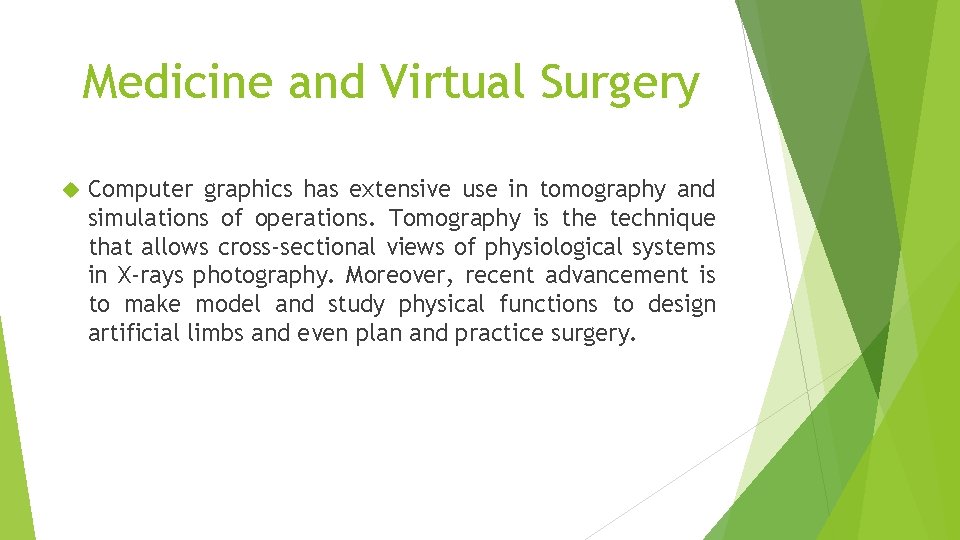 Medicine and Virtual Surgery

Computer graphics has extensive use in tomography and simulations of operations. Tomography is the technique that allows cross-sectional views of physiological systems in X-rays photography. Moreover, recent advancement is to make model and study physical functions to design artificial limbs and even plan and practice surgery.